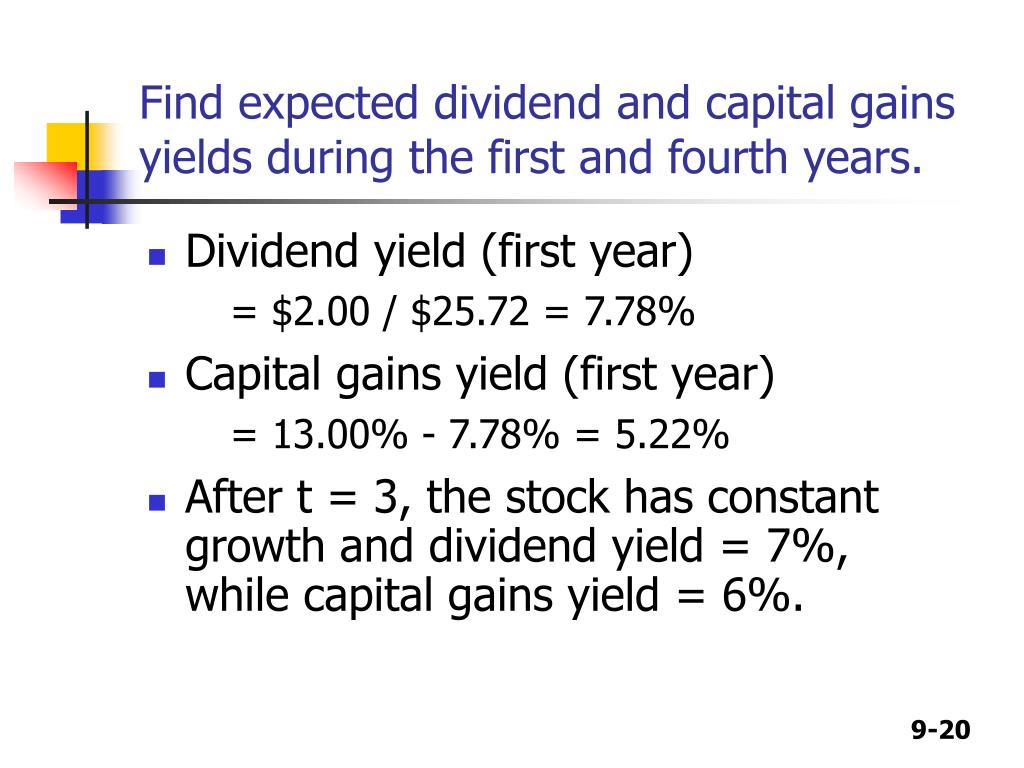 Find expected dividend and capital gains yields during the first and fourth years.

Dividend yield (first year)

= \$2.00 / \$25.72 = 7.78%

Capital gains yield (first year)

= 13.00% - 7.78% = 5.22%

After t = 3, the stock has constant growth and dividend yield = 7%, while capital gains yield = 6%.

9-20